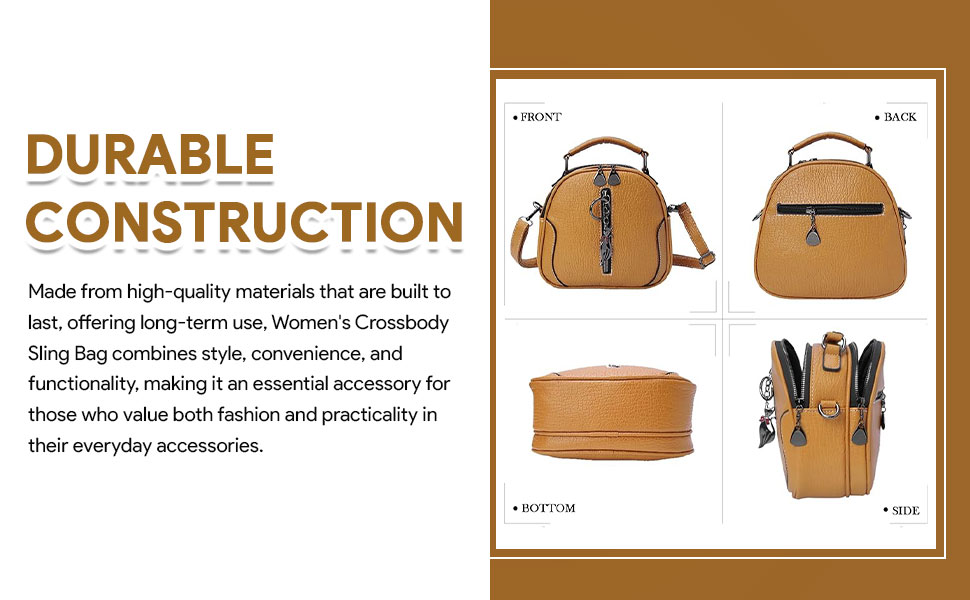 DURABLE CONSTRUCTION

Made from high-quality materials that are built to last, offering long-term use, Women's Crossbody Sling Bag combines style, convenience, and functionality, making it an essential accessory for those who value both fashion and practicality in their everyday accessories.

• FRONT

• BACK

• BOTTOM

• SIDE